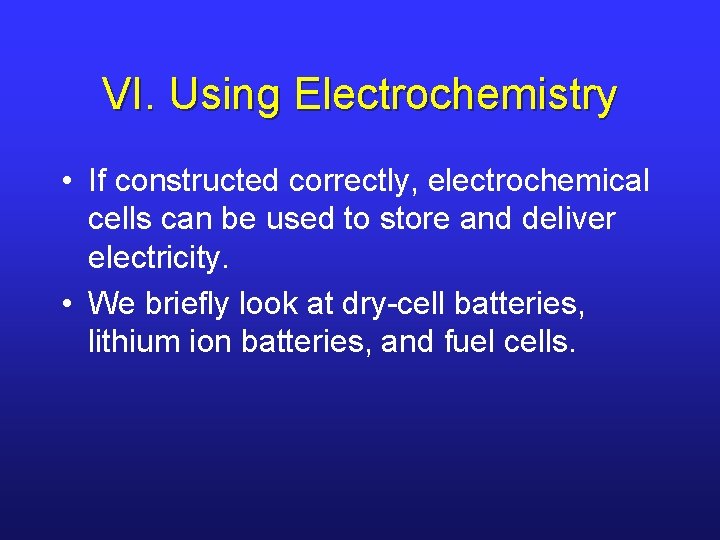 VI. Using Electrochemistry

• If constructed correctly, electrochemical cells can be used to store and deliver electricity.

• We briefly look at dry-cell batteries, lithium ion batteries, and fuel cells.